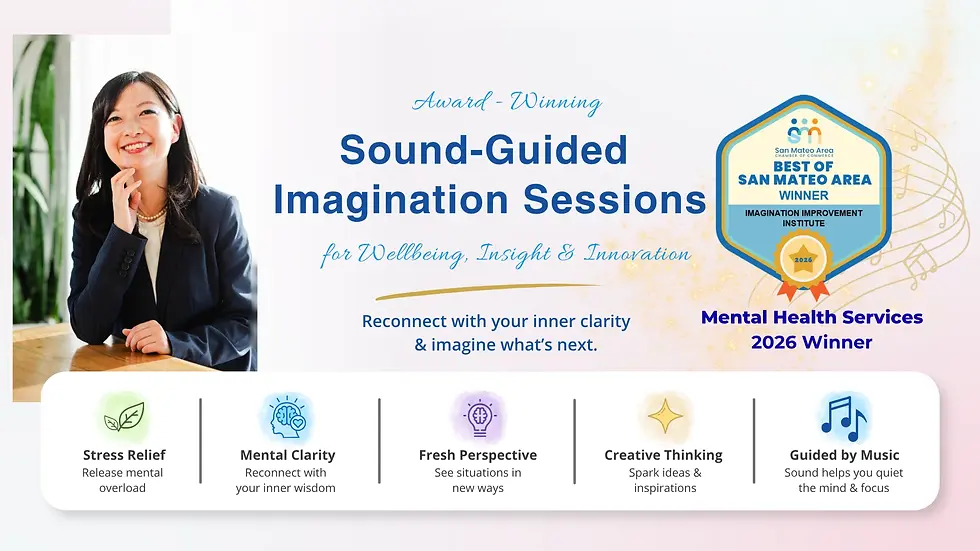 Award - Winning

Sound-Guided Imagination Sessions

for Wellbeing, Insight & Innovation

Reconnect with your inner clarity & imagine what's next.

San Mateo Area
CHAMBER OF COMMERCE
BEST OF SAN MATEO AREA
WINNER
IMAGINATION IMPROVEMENT INSTITUTE
2026

Mental Health Services
2026 Winner

Stress Relief
Release mental overload

Mental Clarity
Reconnect with your inner wisdom

Fresh Perspective
See situations in new ways

Creative Thinking
Spark ideas & inspirations

Guided by Music
Sound helps you quiet the mind & focus